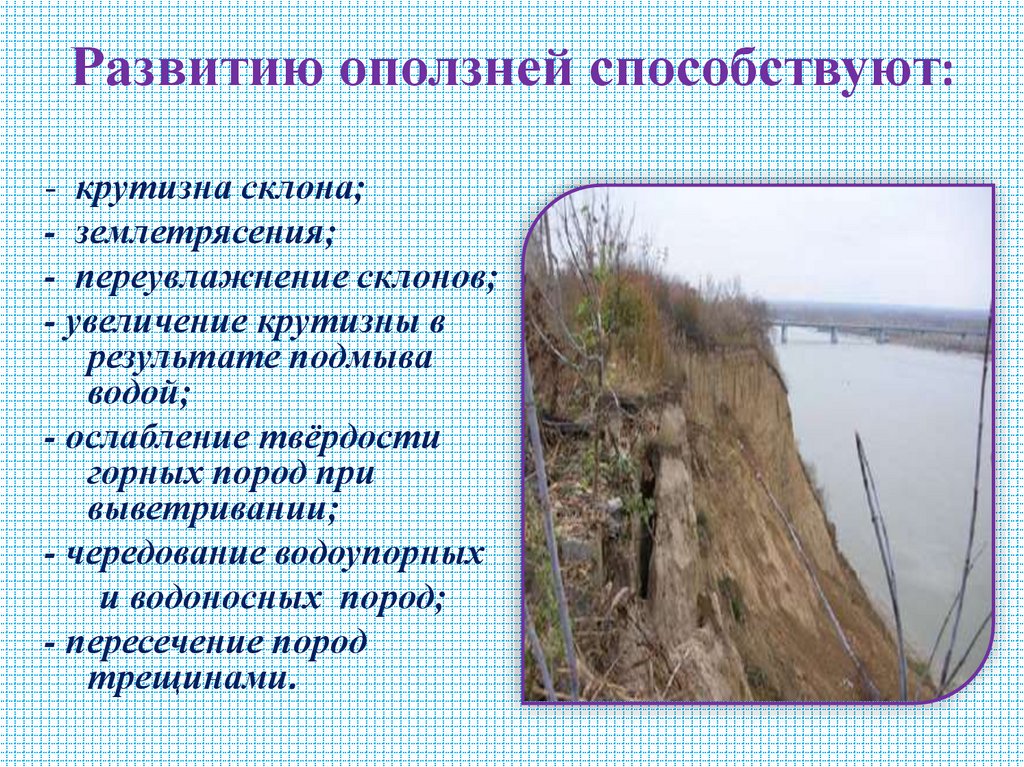 Развитию оползней способствуют:

- крутизна склона;
- землетрясения;
- переувлажнение склонов;
- увеличение крутизны в результате подмыва водой;
- ослабление твёрдости горных пород при выветривании;
- чередование водоупорных и водоносных пород;
- пересечение пород трещинами.